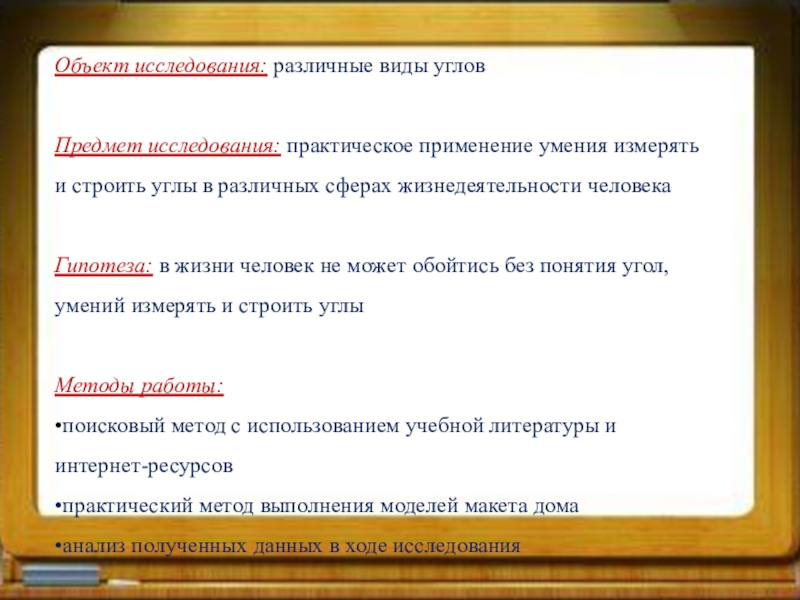 Объект исследования: различные виды углов

Предмет исследования: практическое применение умения измерять и строить углы в различных сферах жизнедеятельности человека

Гипотеза: в жизни человек не может обойтись без понятия угол, умений измерять и строить углы

Методы работы:
•поисковый метод с использованием учебной литературы и интернет-ресурсов
•практический метод выполнения моделей макета дома
•анализ полученных данных в ходе исследования